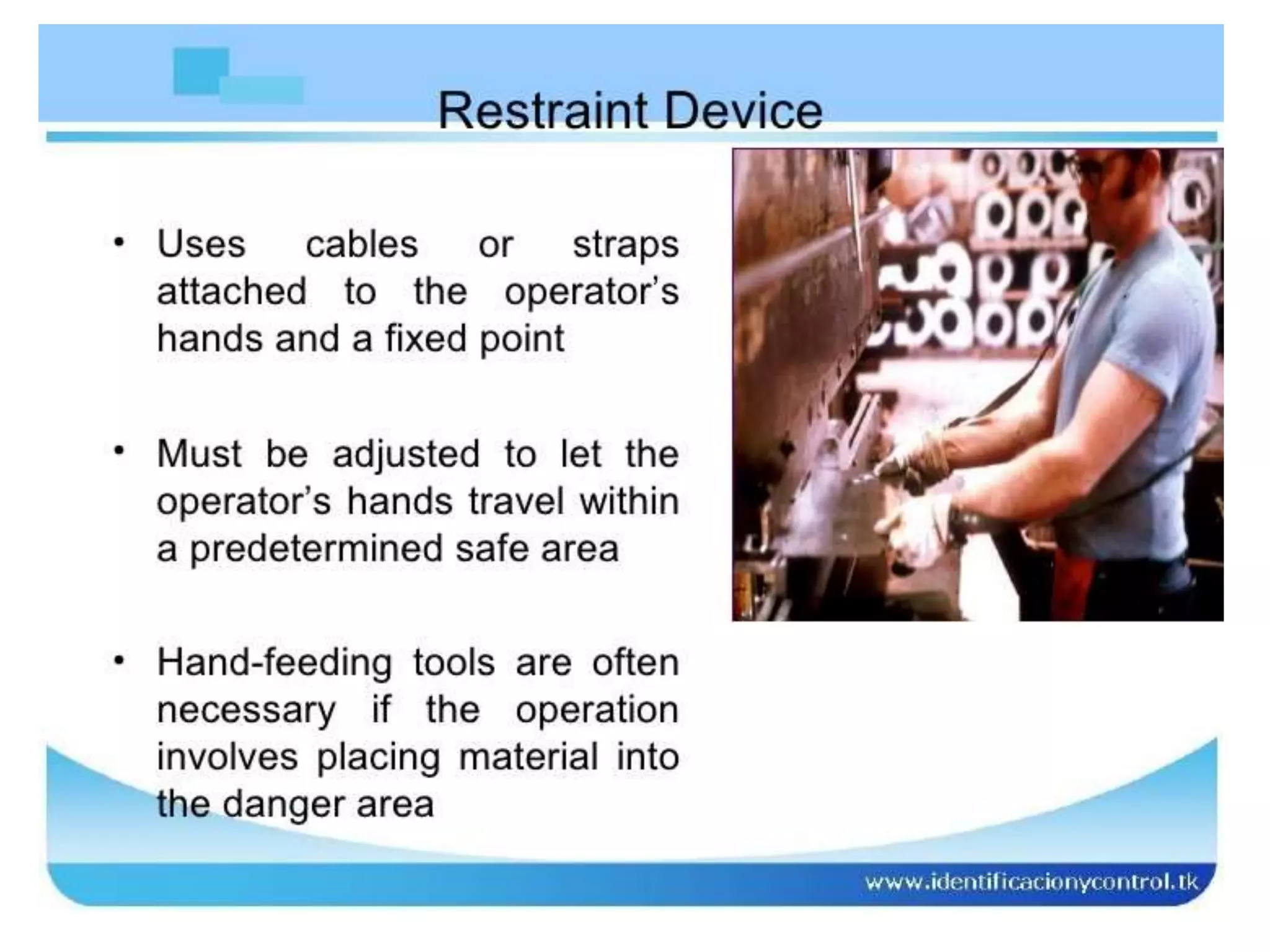 Restraint Device

• Uses cables or straps attached to the operator's hands and a fixed point

• Must be adjusted to let the operator's hands travel within a predetermined safe area

• Hand-feeding tools are often necessary if the operation involves placing material into the danger area

www.identificacionycontrol.tk